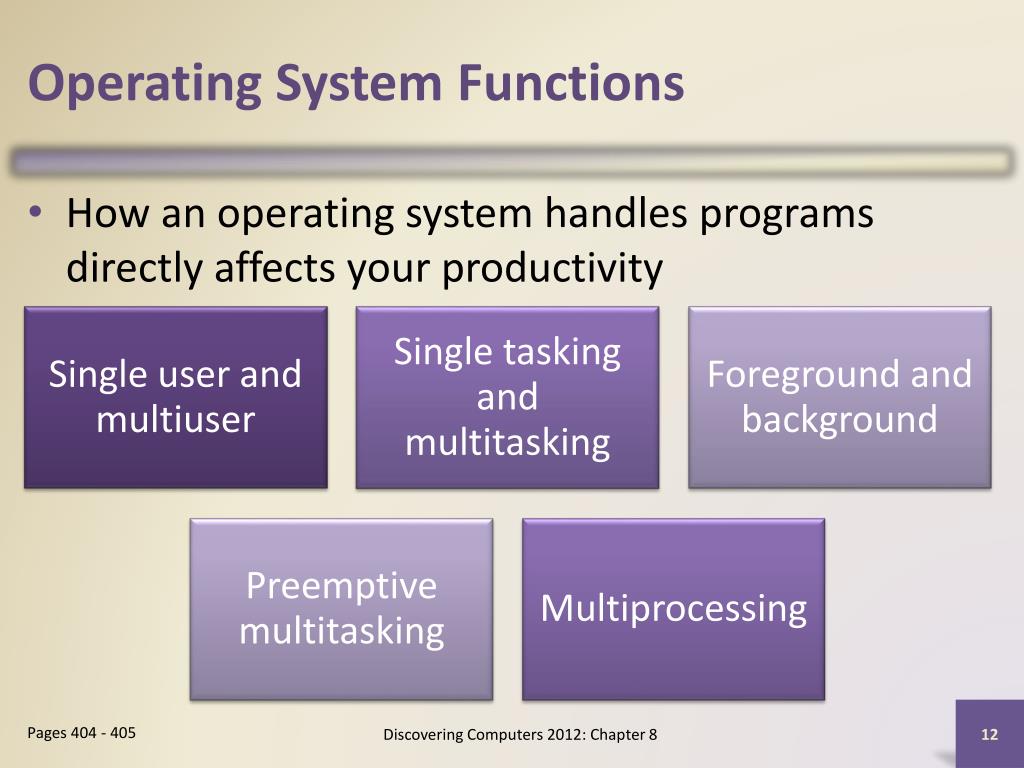 Operating System Functions

• How an operating system handles programs directly affects your productivity

Single user and multiuser

Single tasking and multitasking

Foreground and background

Preemptive multitasking

Multiprocessing

Pages 404 - 405

Discovering Computers 2012: Chapter 8

12